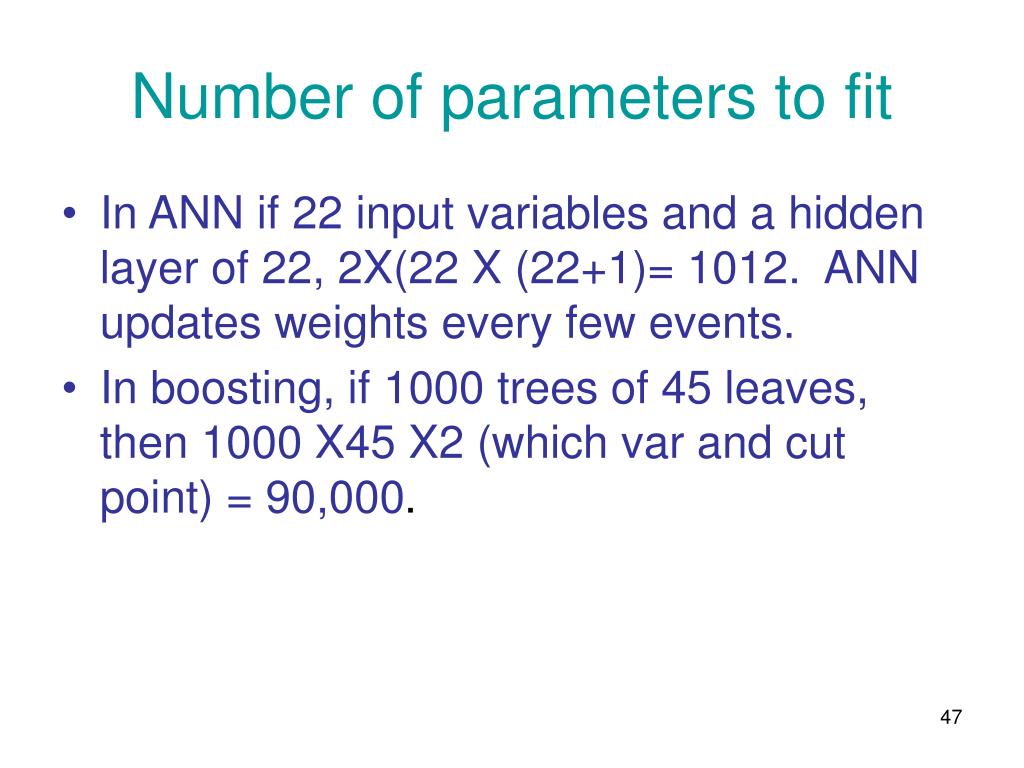 Number of parameters to fit

• In ANN if 22 input variables and a hidden layer of 22, 2X(22 X (22+1)= 1012. ANN updates weights every few events.
• In boosting, if 1000 trees of 45 leaves, then 1000 X45 X2 (which var and cut point) = 90,000.

47